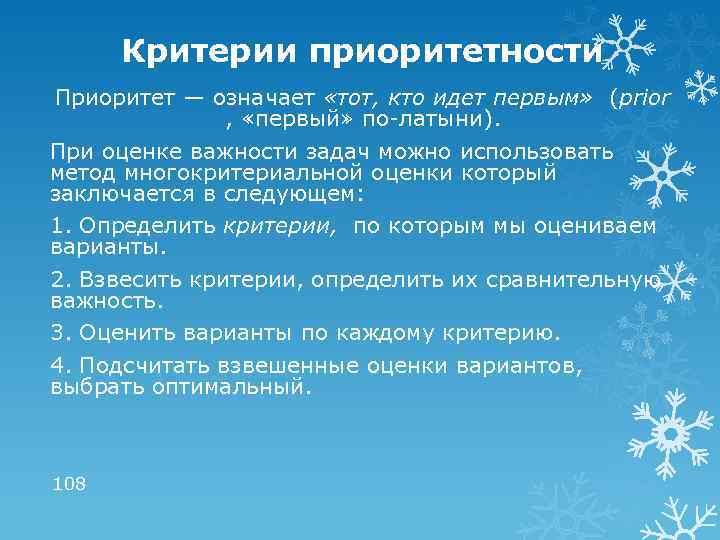 Критерии приоритетности

Приоритет — означает «тот, кто идет первым» (prior , «первый» по-латыни).

При оценке важности задач можно использовать метод многокритериальной оценки который заключается в следующем:

1. Определить критерии, по которым мы оцениваем варианты.

2. Взвесить критерии, определить их сравнительную важность.

3. Оценить варианты по каждому критерию.

4. Подсчитать взвешенные оценки вариантов, выбрать оптимальный.

108